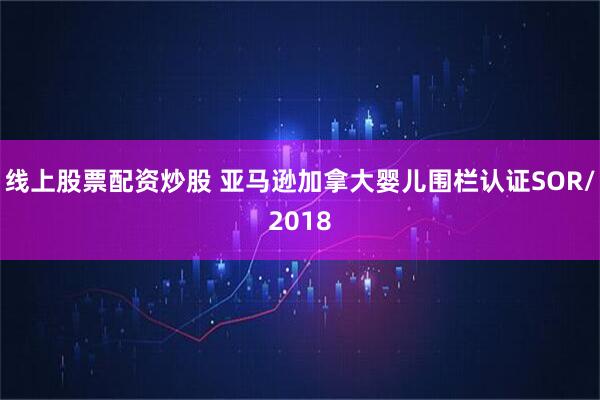 线上股票配资炒股 亚马逊加拿大婴儿围栏认证SOR/2018